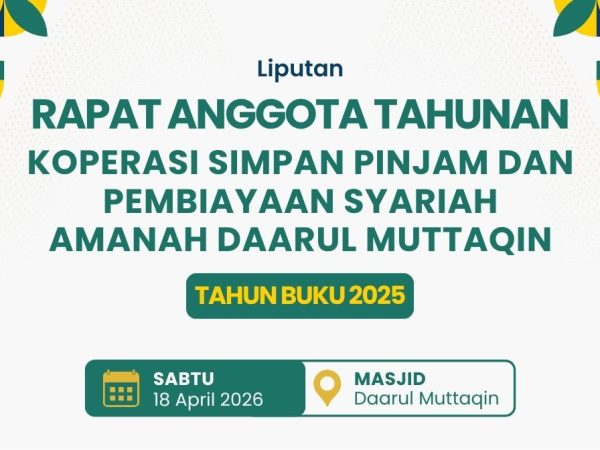 Liputan

RAPAT ANGGOTA TAHUNAN

KOPERASI SIMPAN PINJAM DAN PEMBIAYAAN SYARIAH AMANAH DAARUL MUTTAQIN

TAHUN BUKU 2025

SABTU
18 April 2026

MASJID
Daarul Muttaqin